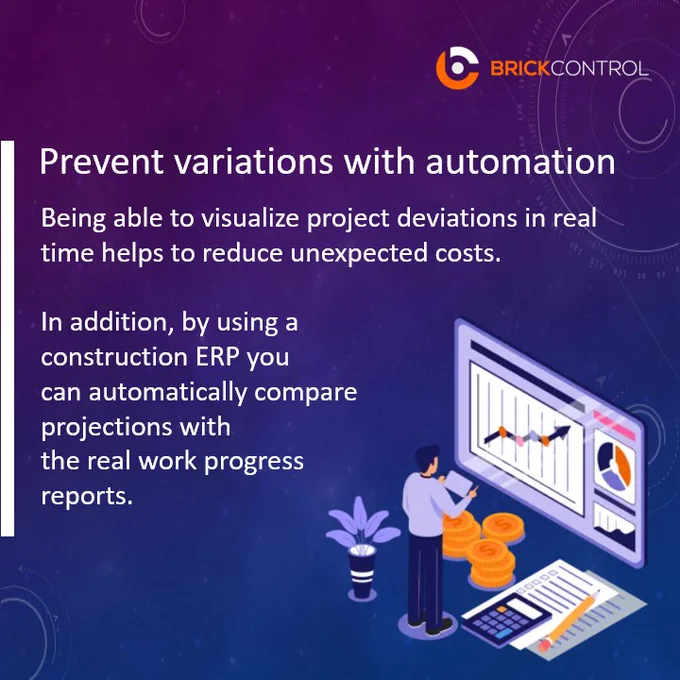 BRICKCONTROL

Prevent variations with automation

Being able to visualize project deviations in real time helps to reduce unexpected costs.

In addition, by using a construction ERP you can automatically compare projections with the real work progress reports.